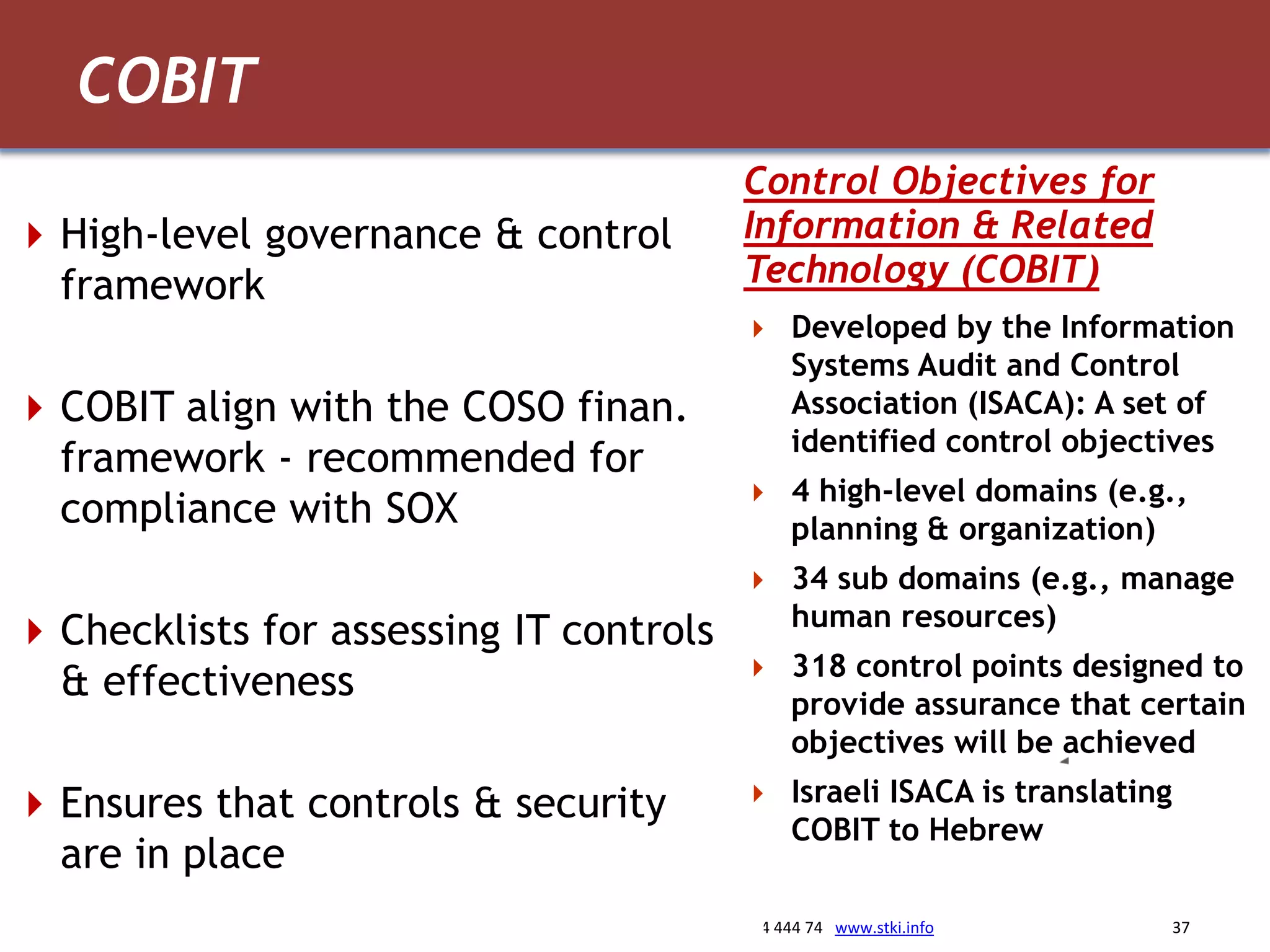 COBIT

High-level governance & control framework

COBIT align with the COSO finan. framework - recommended for compliance with SOX

Checklists for assessing IT controls & effectiveness

Ensures that controls & security are in place

Control Objectives for Information & Related Technology (COBIT)

Developed by the Information Systems Audit and Control Association (ISACA): A set of identified control objectives

4 high-level domains (e.g., planning & organization)

34 sub domains (e.g., manage human resources)

318 control points designed to provide assurance that certain objectives will be achieved

Israeli ISACA is translating COBIT to Hebrew

4 444 74 www.stki.info 37